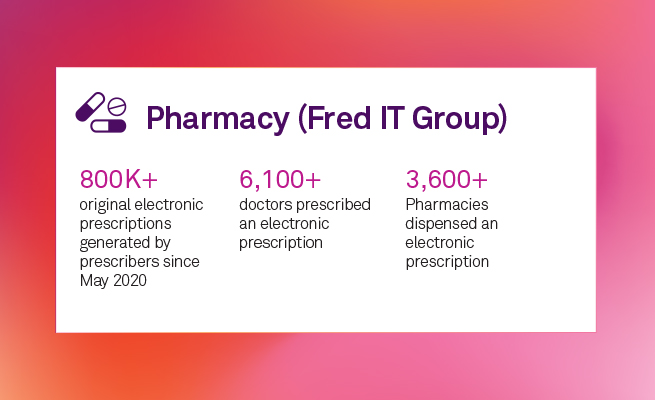 Pharmacy (Fred IT Group)

800K+
original electronic prescriptions generated by prescribers since May 2020

6,100+
doctors prescribed an electronic prescription

3,600+
Pharmacies dispensed an electronic prescription